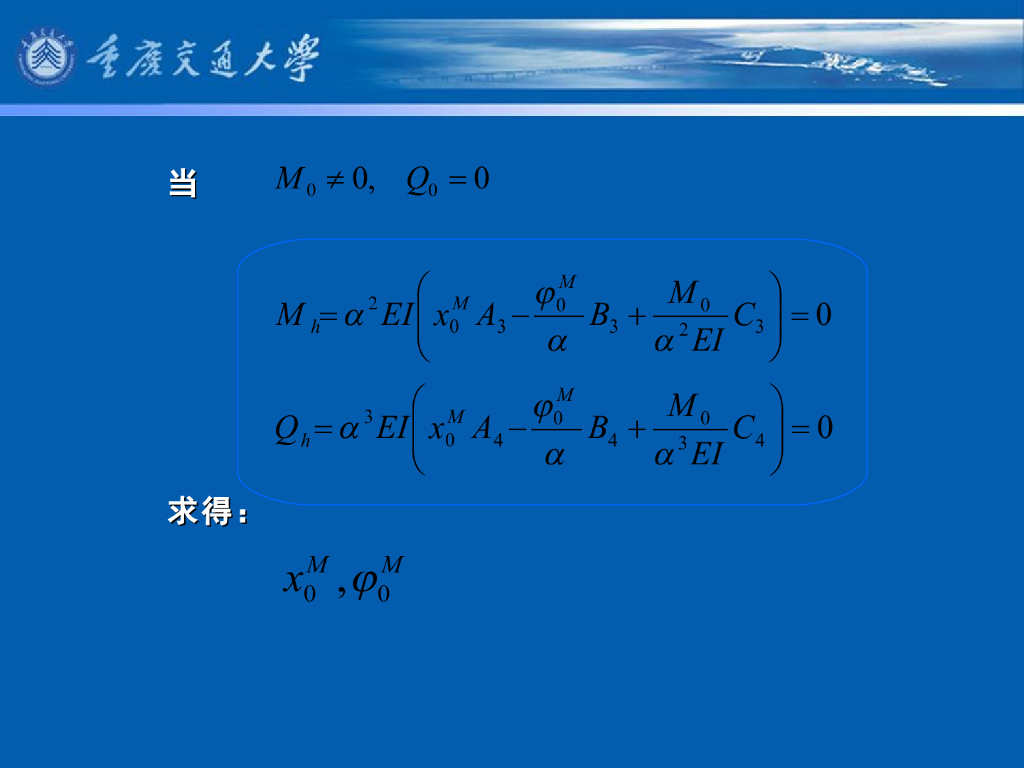 重庆交通大学

当 $M_0 \neq 0, \quad Q_0 = 0$

$M_h = \alpha^2 EI\left(x_0^M A_3 - \frac{\varphi_0^M}{\alpha} B_3 + \frac{M_0}{\alpha^2 EI} C_3\right) = 0$

$Q_h = \alpha^3 EI\left(x_0^M A_4 - \frac{\varphi_0^M}{\alpha} B_4 + \frac{M_0}{\alpha^3 EI} C_4\right) = 0$

求得：

$x_0^M, \varphi_0^M$